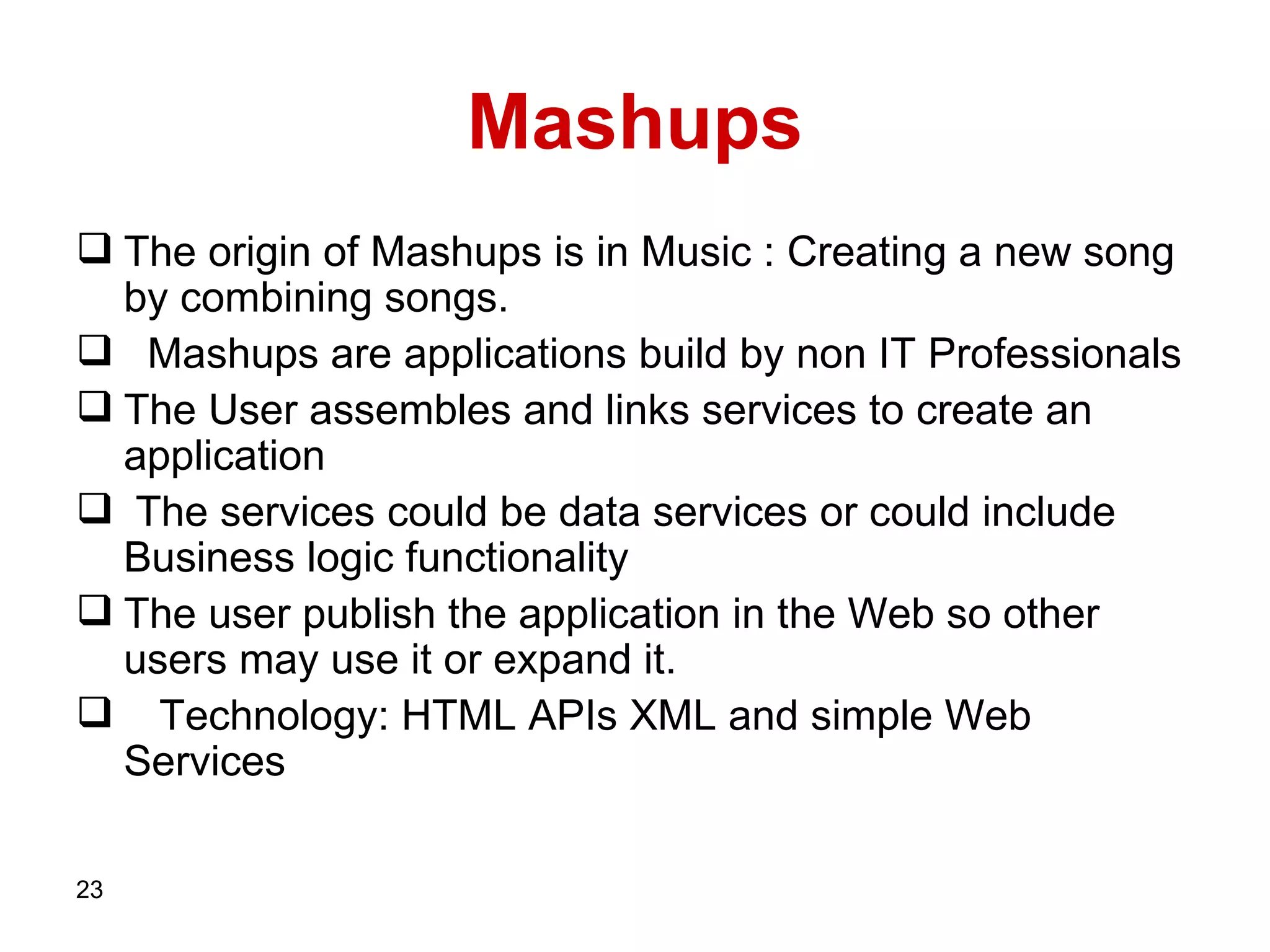 Mashups

❑ The origin of Mashups is in Music : Creating a new song by combining songs.

❑ Mashups are applications build by non IT Professionals

❑ The User assembles and links services to create an application

❑ The services could be data services or could include Business logic functionality

❑ The user publish the application in the Web so other users may use it or expand it.

❑ Technology: HTML APIs XML and simple Web Services

23